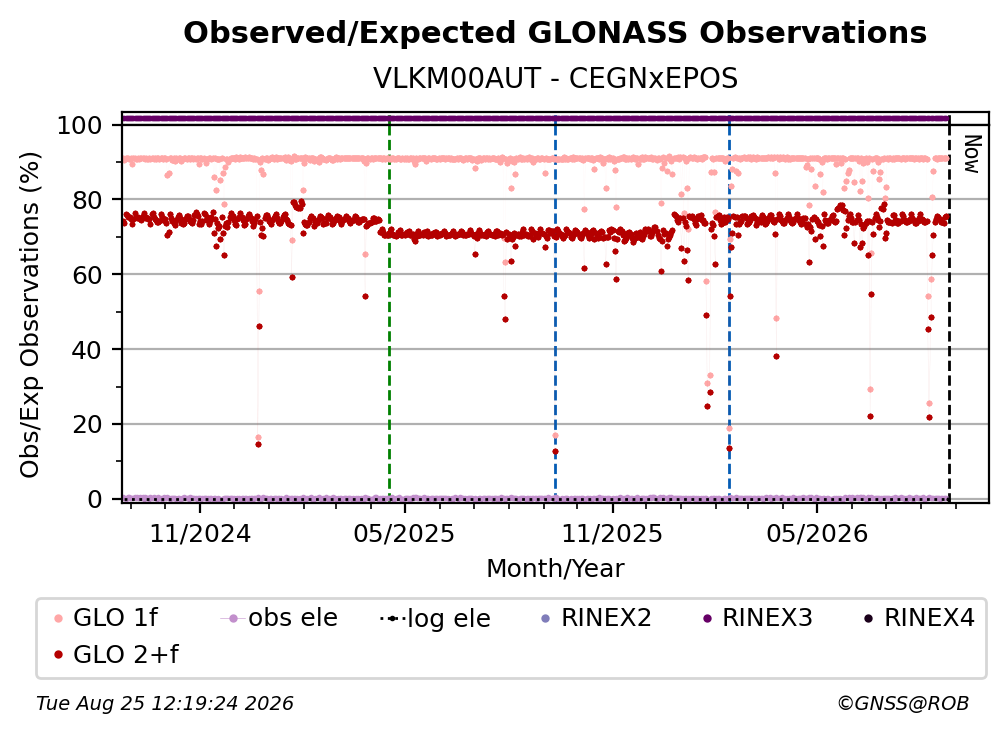 Observed/Expected GLONASS Observations
VLKM00AUT - CEGNxEPOS

Obs/Exp Observations (%)

100
80
60
40
20
0

Now

11/2024
05/2025
11/2025
05/2026
Month/Year

GLO 1f
obs ele
log ele
RINEX2
RINEX3
RINEX4
GLO 2+f

Tue Aug 25 12:19:24 2026
©GNSS@ROB